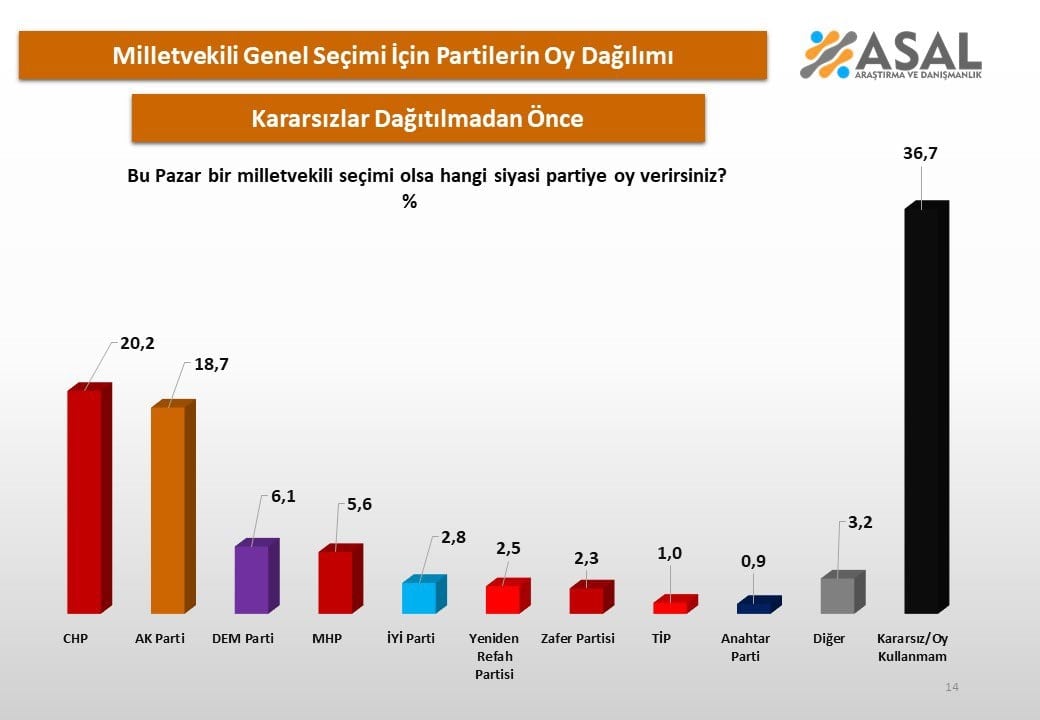 Milletvekili Genel Seçimi İçin Partilerin Oy Dağılımı

ASAL
ARAŞTIRMA VE DANIŞMANLIK

Kararsızlar Dağıtılmadan Önce

Bu Pazar bir milletvekili seçimi olsa hangi siyasi partiye oy verirsiniz?
%

20,2
18,7
6,1
5,6
2,8
2,5
2,3
1,0
0,9
3,2
36,7

CHP
AK Parti
DEM Parti
MHP
İYİ Parti
Yeniden Refah Partisi
Zafer Partisi
TİP
Anahtar Parti
Diğer
Kararsız/Oy Kullanmam

14